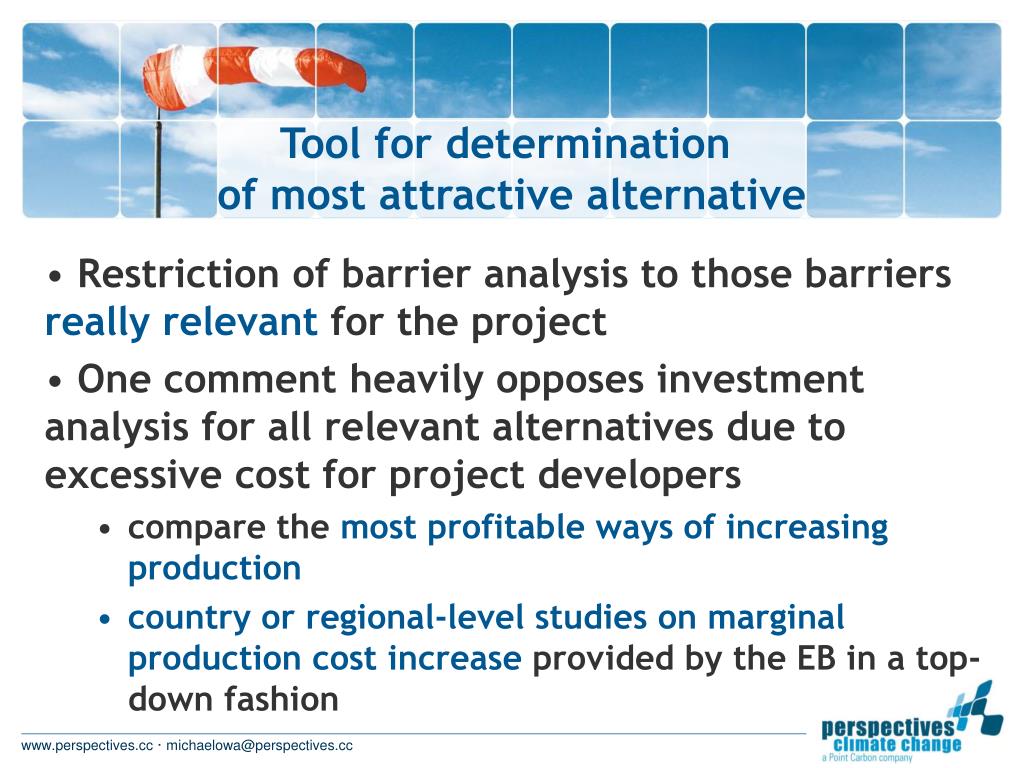 Tool for determination
of most attractive alternative

• Restriction of barrier analysis to those barriers really relevant for the project

• One comment heavily opposes investment analysis for all relevant alternatives due to excessive cost for project developers

• compare the most profitable ways of increasing production

• country or regional-level studies on marginal production cost increase provided by the EB in a top-down fashion

www.perspectives.cc · michaelowa@perspectives.cc

perspectives
climate change
a Point Carbon company